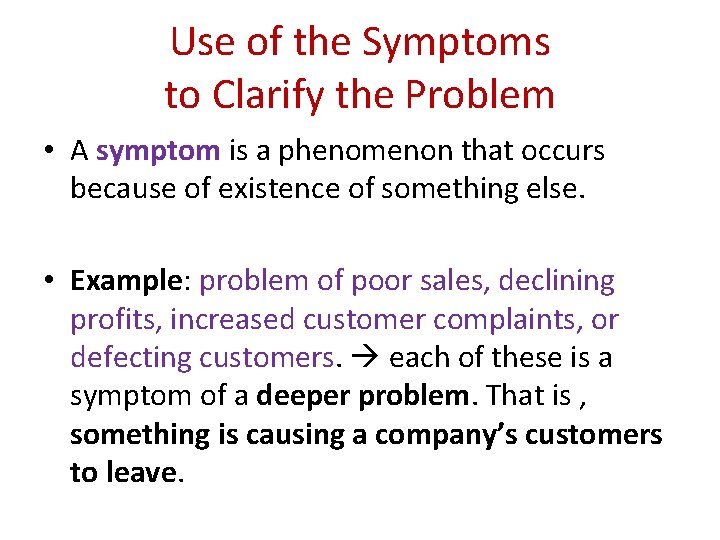 Use of the Symptoms to Clarify the Problem

• A symptom is a phenomenon that occurs because of existence of something else.

• Example: problem of poor sales, declining profits, increased customer complaints, or defecting customers. → each of these is a symptom of a deeper problem. That is , something is causing a company's customers to leave.